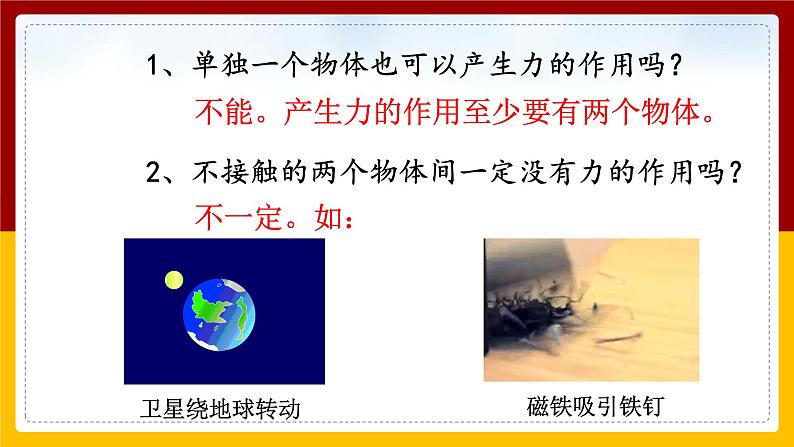 1、单独一个物体也可以产生力的作用吗？

不能。产生力的作用至少要有两个物体。

2、不接触的两个物体间一定没有力的作用吗？

不一定。如：

卫星绕地球转动

磁铁吸引铁钉